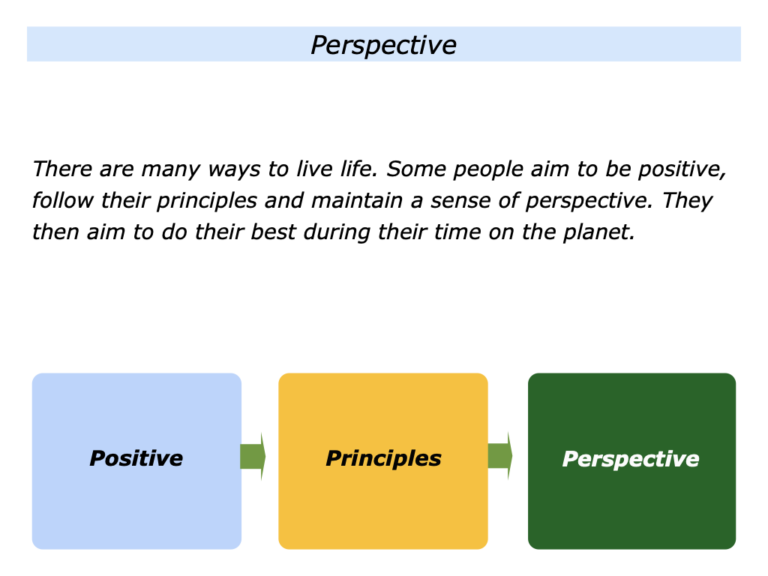 Perspective

There are many ways to live life. Some people aim to be positive, follow their principles and maintain a sense of perspective. They then aim to do their best during their time on the planet.

Positive

Principles

Perspective